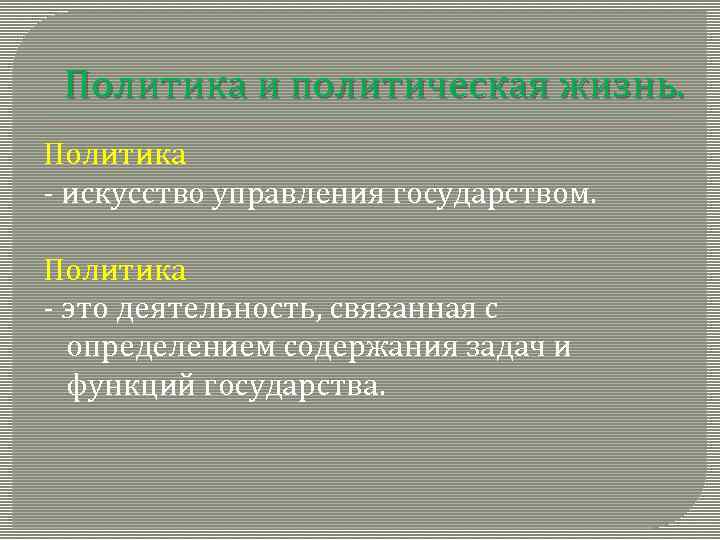 Политика и политическая жизнь.

Политика
- искусство управления государством.

Политика
- это деятельность, связанная с определением содержания задач и функций государства.